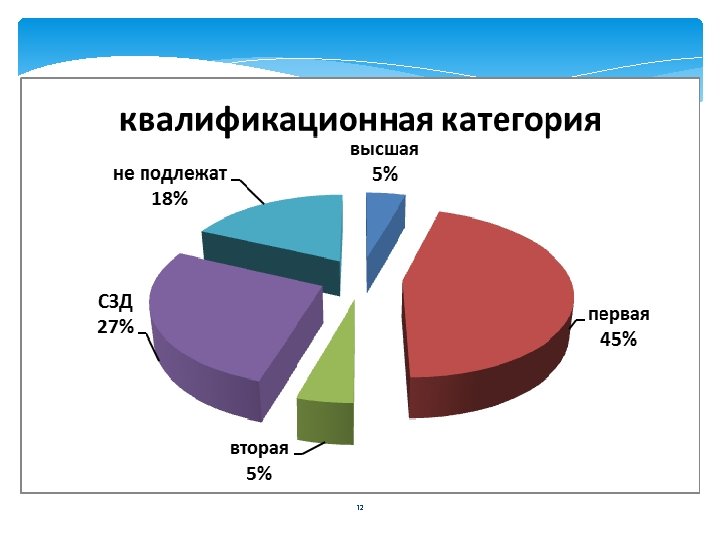 квалификационная категория

высшая
5%

первая
45%

вторая
5%

СЗД
27%

не подлежат
18%

12